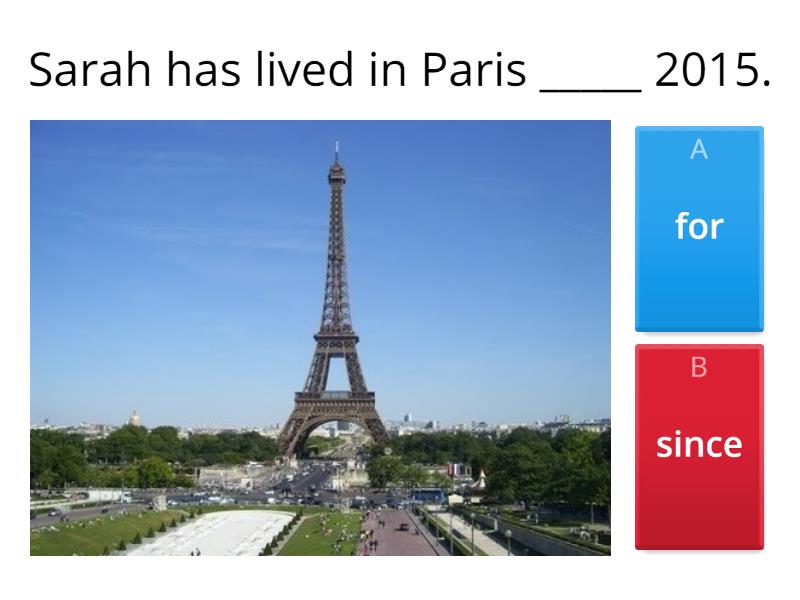 Sarah has lived in Paris _____ 2015.

A
for

B
since